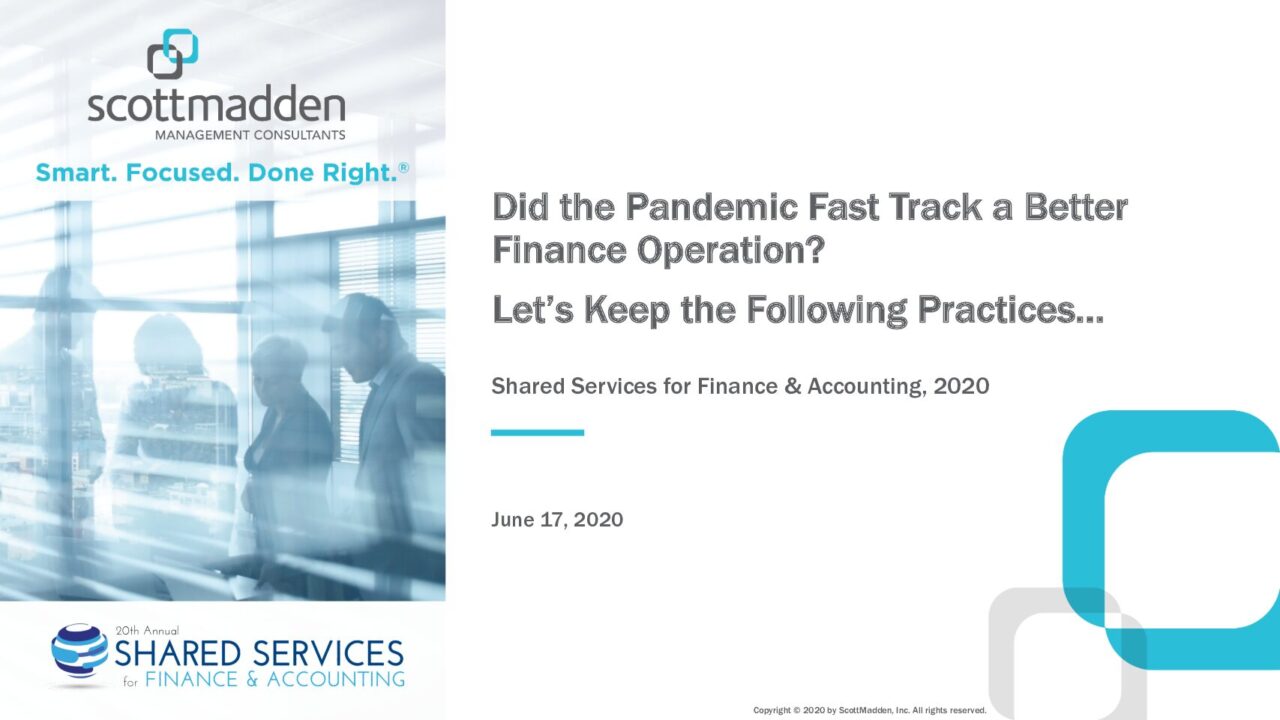 scottmadden
MANAGEMENT CONSULTANTS
Smart. Focused. Done Right.®

Did the Pandemic Fast Track a Better Finance Operation?

Let's Keep the Following Practices…

Shared Services for Finance & Accounting, 2020

June 17, 2020

20th Annual
SHARED SERVICES
for FINANCE & ACCOUNTING

Copyright © 2020 by ScottMadden, Inc. All rights reserved.